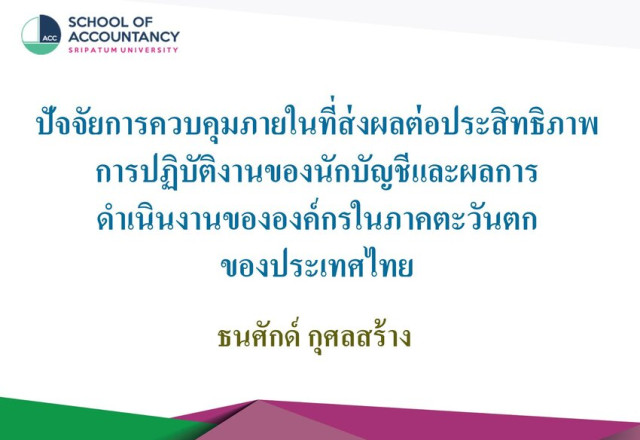 ACC
SCHOOL OF ACCOUNTANCY
SRIPATUM UNIVERSITY

ปัจจัยการควบคุมภายในที่ส่งผลต่อประสิทธิภาพการปฏิบัติงานของนักบัญชีและผลการดำเนินงานขององค์กรในภาคตะวันตกของประเทศไทย

ธนศักดิ์ กุศลสร้าง